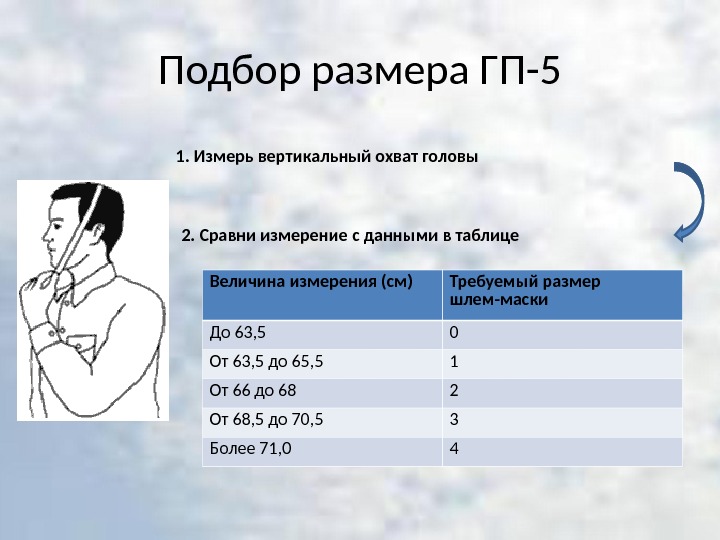 Подбор размера ГП-5

1. Измерь вертикальный охват головы

2. Сравни измерение с данными в таблице

| Величина измерения (см) | Требуемый размер шлем-маски |
|---|---|
| До 63,5 | 0 |
| От 63,5 до 65,5 | 1 |
| От 66 до 68 | 2 |
| От 68,5 до 70,5 | 3 |
| Более 71,0 | 4 |